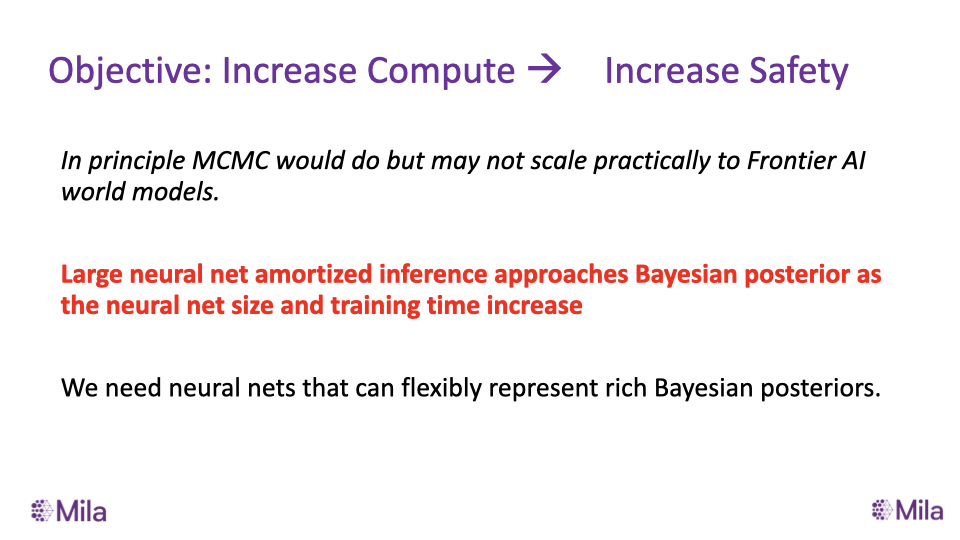 Objective: Increase Compute → Increase Safety

In principle MCMC would do but may not scale practically to Frontier AI world models.

Large neural net amortized inference approaches Bayesian posterior as the neural net size and training time increase

We need neural nets that can flexibly represent rich Bayesian posteriors.

Mila

Mila